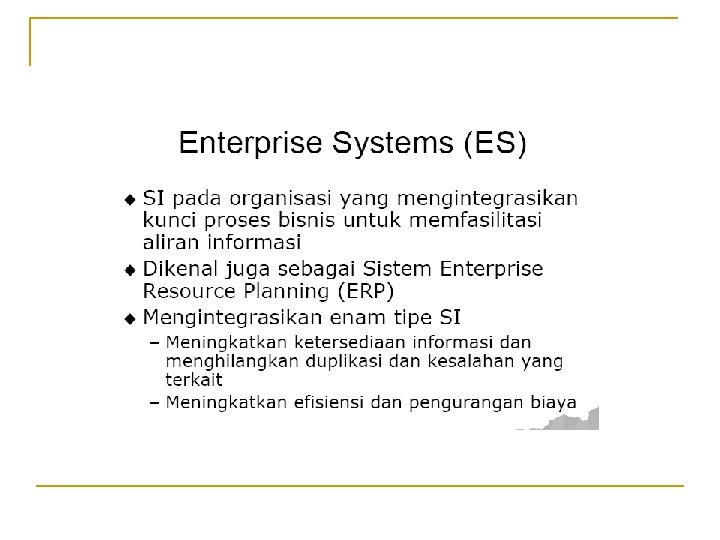 Enterprise Systems (ES)

◆ SI pada organisasi yang mengintegrasikan kunci proses bisnis untuk memfasilitasi aliran informasi

◆ Dikenal juga sebagai Sistem Enterprise Resource Planning (ERP)

◆ Mengintegrasikan enam tipe SI

– Meningkatkan ketersediaan informasi dan menghilangkan duplikasi dan kesalahan yang terkait

– Meningkatkan efisiensi dan pengurangan biaya